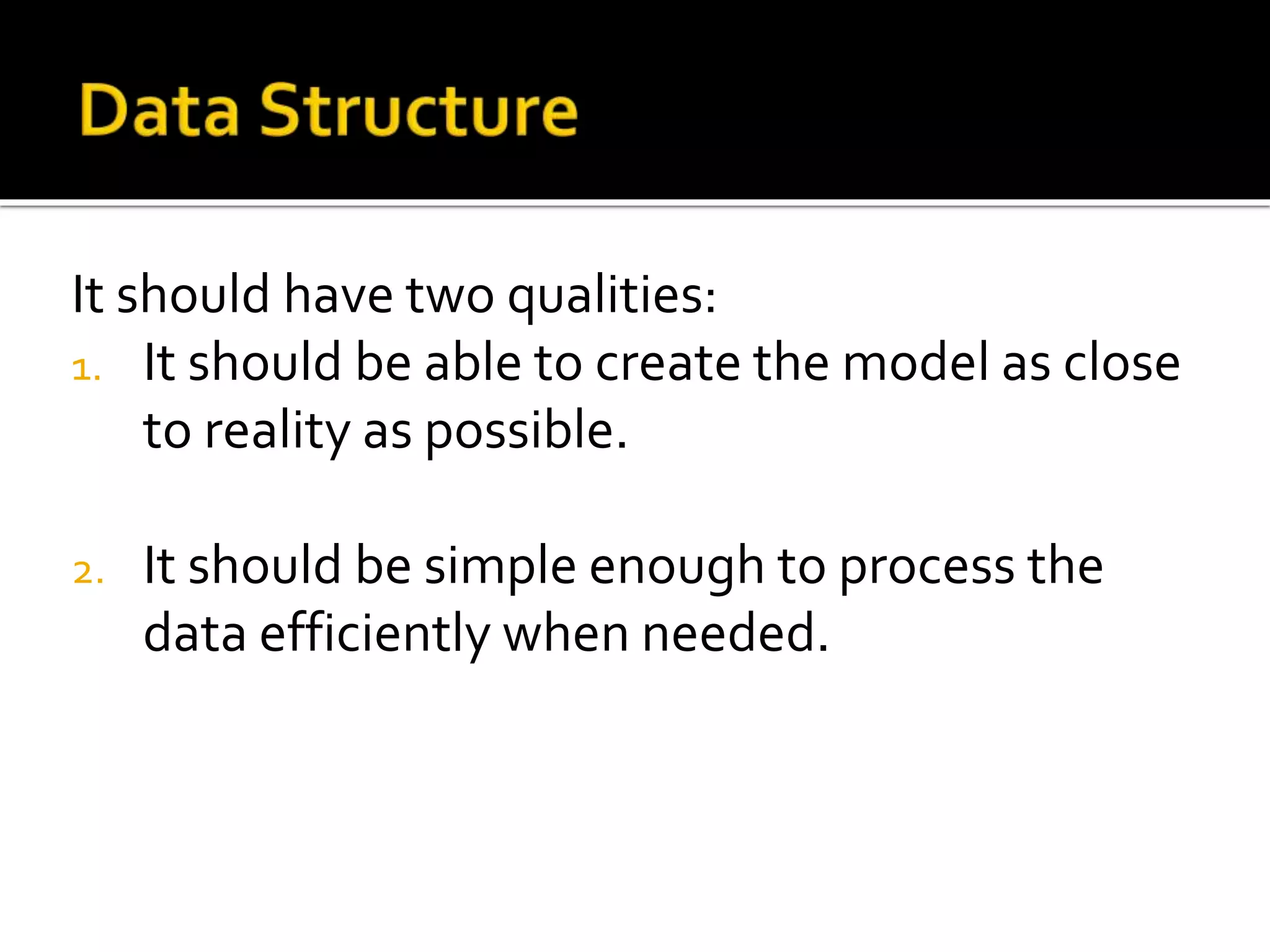 Data Structure

It should have two qualities:
1. It should be able to create the model as close to reality as possible.

2. It should be simple enough to process the data efficiently when needed.